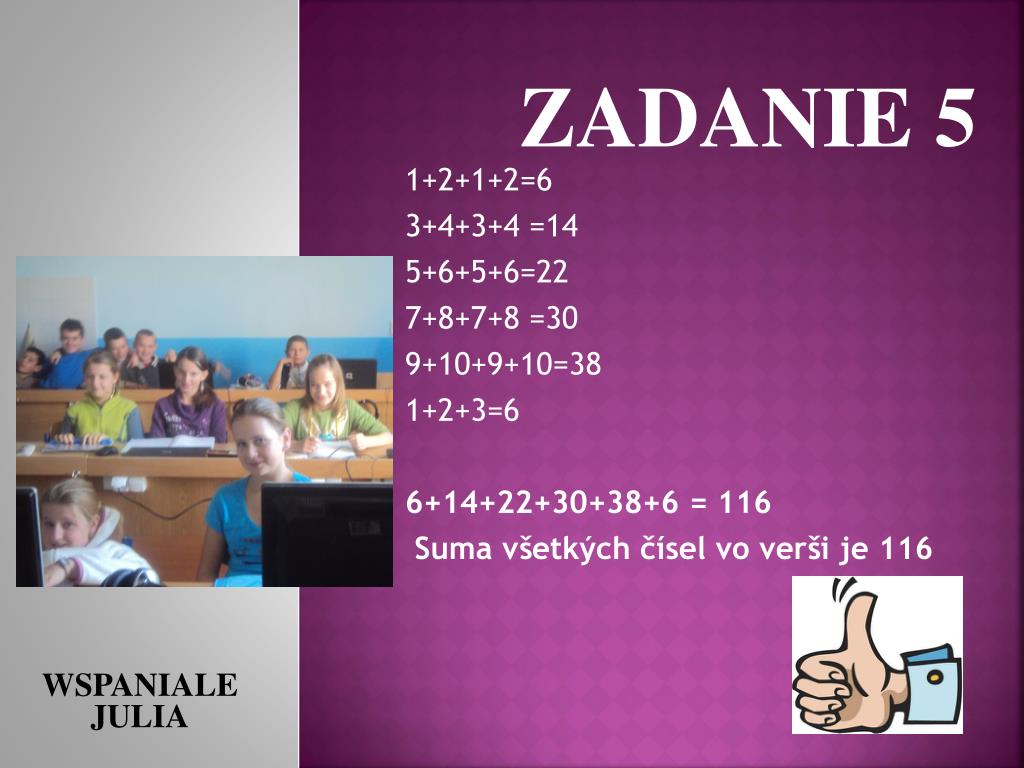 ZADANIE 5

1+2+1+2=6
3+4+3+4 =14
5+6+5+6=22
7+8+7+8 =30
9+10+9+10=38
1+2+3=6

6+14+22+30+38+6 = 116
Suma všetkých čísel vo verši je 116

WSPANIALE
JULIA